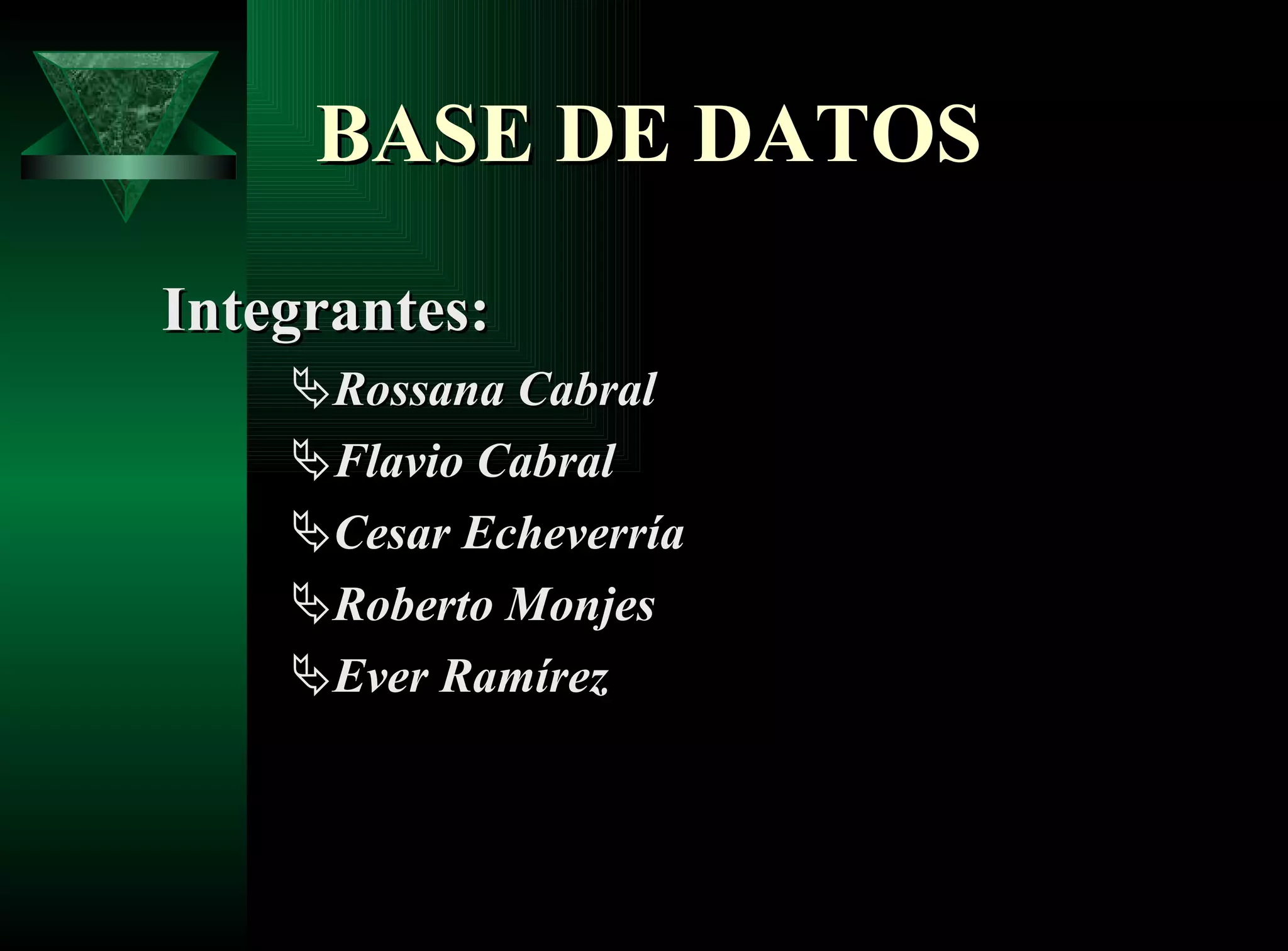 BASE DE DATOS

Integrantes:

Rossana Cabral
Flavio Cabral
Cesar Echeverría
Roberto Monjes
Ever Ramírez